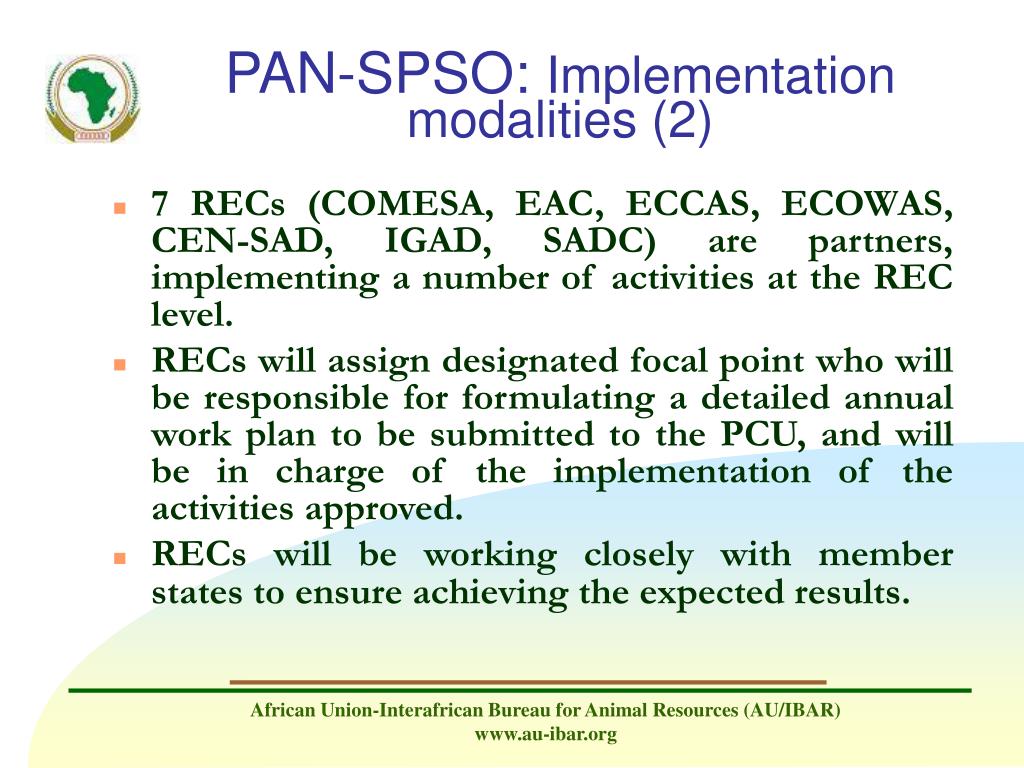 PAN-SPSO: Implementation modalities (2)

- 7 RECs (COMESA, EAC, ECCAS, ECOWAS, CEN-SAD, IGAD, SADC) are partners, implementing a number of activities at the REC level.
- RECs will assign designated focal point who will be responsible for formulating a detailed annual work plan to be submitted to the PCU, and will be in charge of the implementation of the activities approved.
- RECs will be working closely with member states to ensure achieving the expected results.

African Union-Interafrican Bureau for Animal Resources (AU/IBAR)
www.au-ibar.org